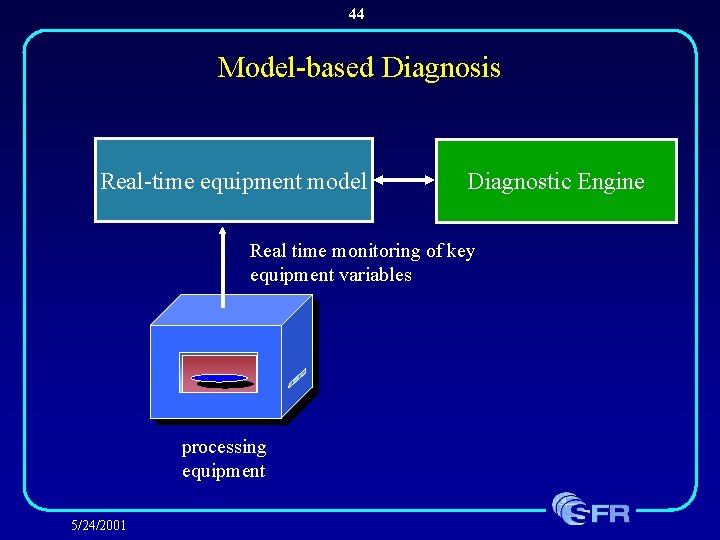 44

Model-based Diagnosis

Real-time equipment model

Diagnostic Engine

Real time monitoring of key equipment variables

processing equipment

5/24/2001

SFR